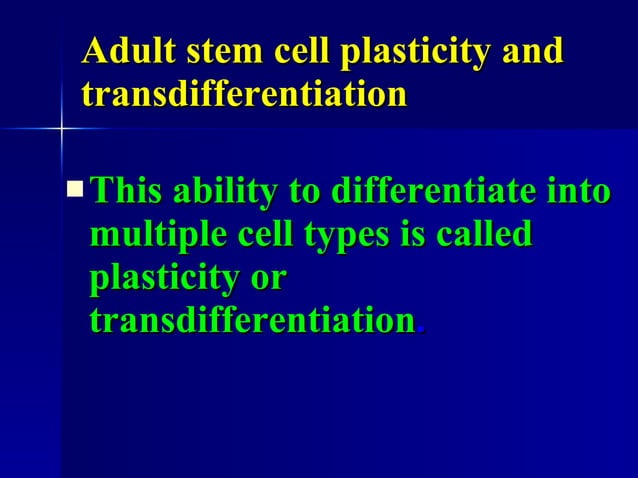 Adult stem cell plasticity and transdifferentiation

This ability to differentiate into multiple cell types is called plasticity or transdifferentiation.